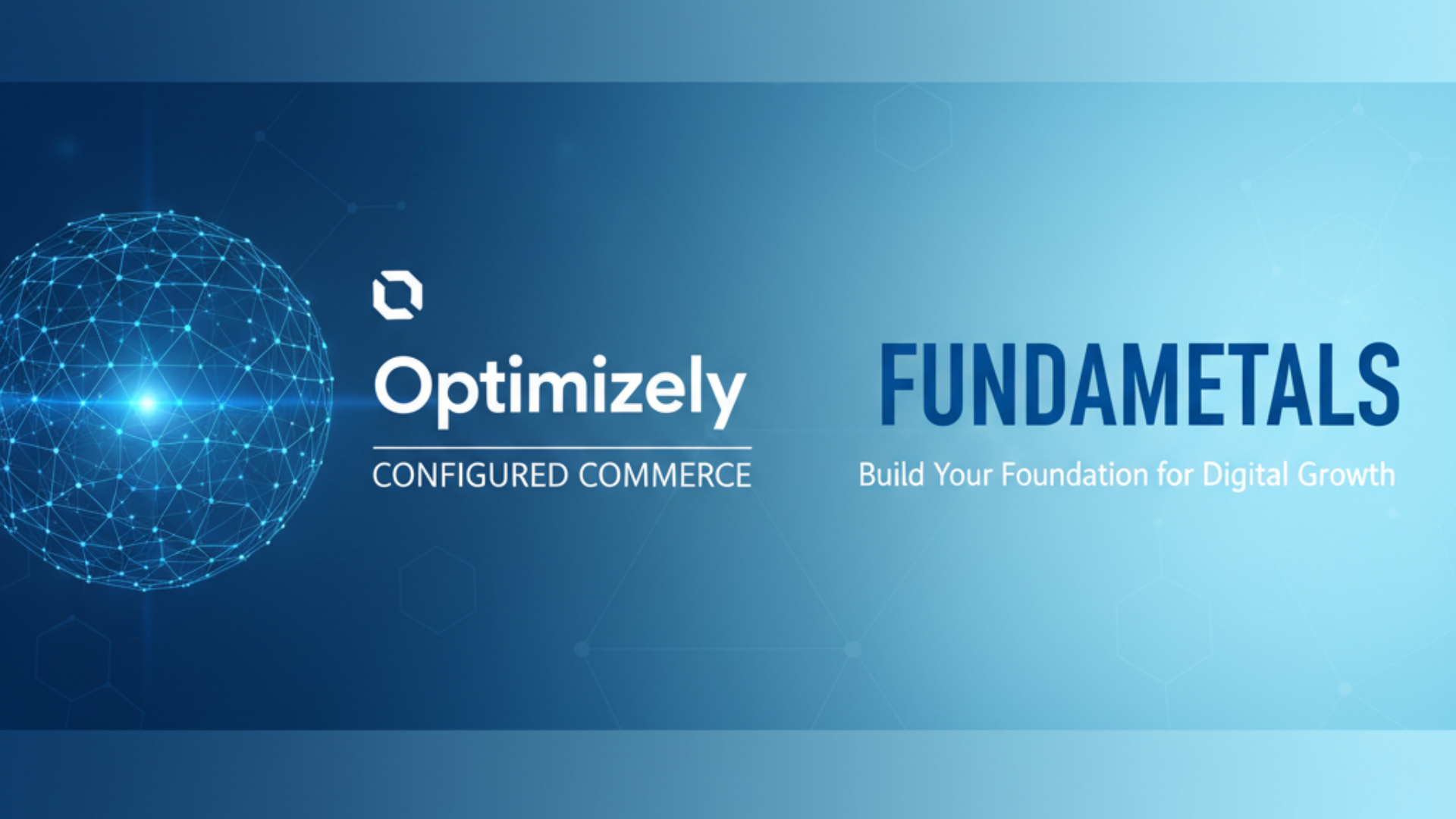 Optimizely
CONFIGURED COMMERCE

FUNDAMETALS
Build Your Foundation for Digital Growth